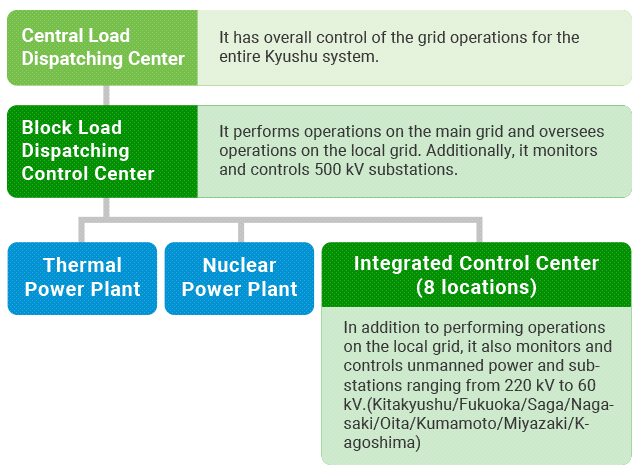 Central Load Dispatching Center

It has overall control of the grid operations for the entire Kyushu system.

Block Load Dispatching Control Center

It performs operations on the main grid and oversees operations on the local grid. Additionally, it monitors and controls 500 kV substations.

Thermal Power Plant

Nuclear Power Plant

Integrated Control Center (8 locations)

In addition to performing operations on the local grid, it also monitors and controls unmanned power and substations ranging from 220 kV to 60 kV.(Kitakyushu/Fukuoka/Saga/Nagasaki/Oita/Kumamoto/Miyazaki/Kagoshima)